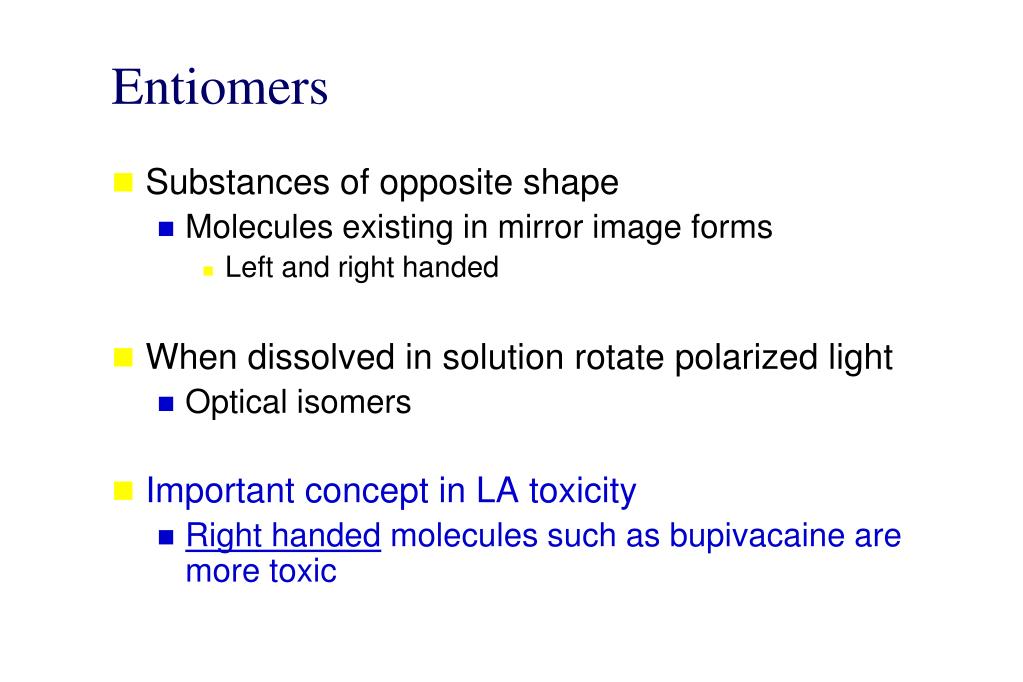 Entiomers

Substances of opposite shape

Molecules existing in mirror image forms

Left and right handed

When dissolved in solution rotate polarized light

Optical isomers

Important concept in LA toxicity

Right handed molecules such as bupivacaine are more toxic